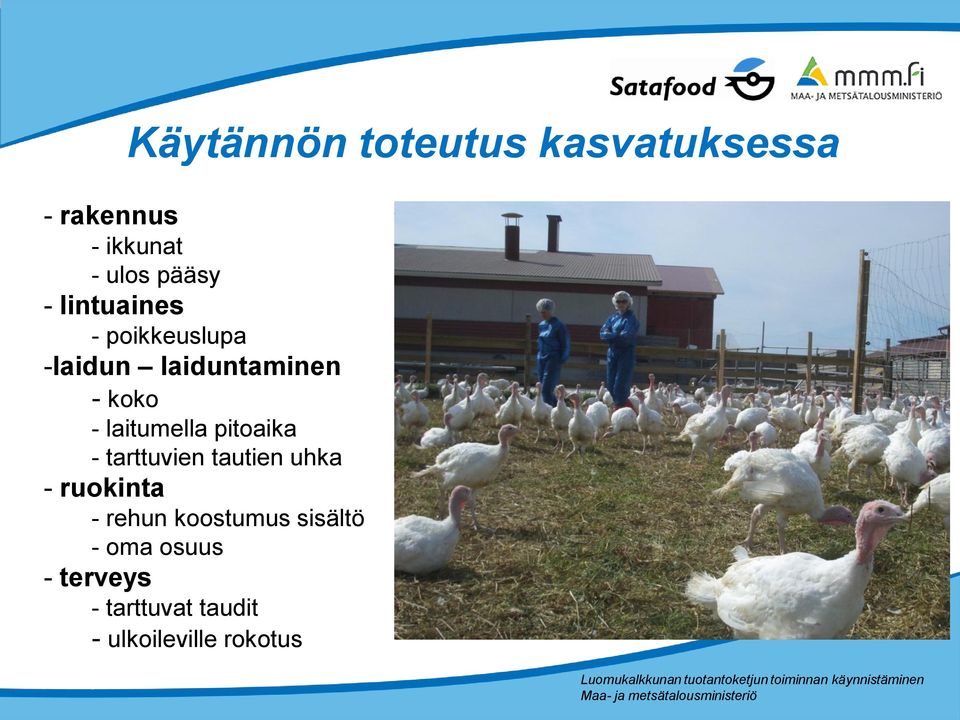 Satafood

mmm.fi
MAA- JA METSÄTALOUSMINISTERIÖ

Käytännön toteutus kasvatuksessa

- rakennus
- ikkunat
- ulos pääsy
- lintuaines
- poikkeuslupa
-laidun – laiduntaminen
- koko
- laitumella pitoaika
- tarttuvien tautien uhka
- ruokinta
- rehun koostumus sisältö
- oma osuus
- terveys
- tarttuvat taudit
- ulkoileville rokotus

Luomukalkkunan tuotantoketjun toiminnan käynnistäminen
Maa- ja metsätalousministeriö